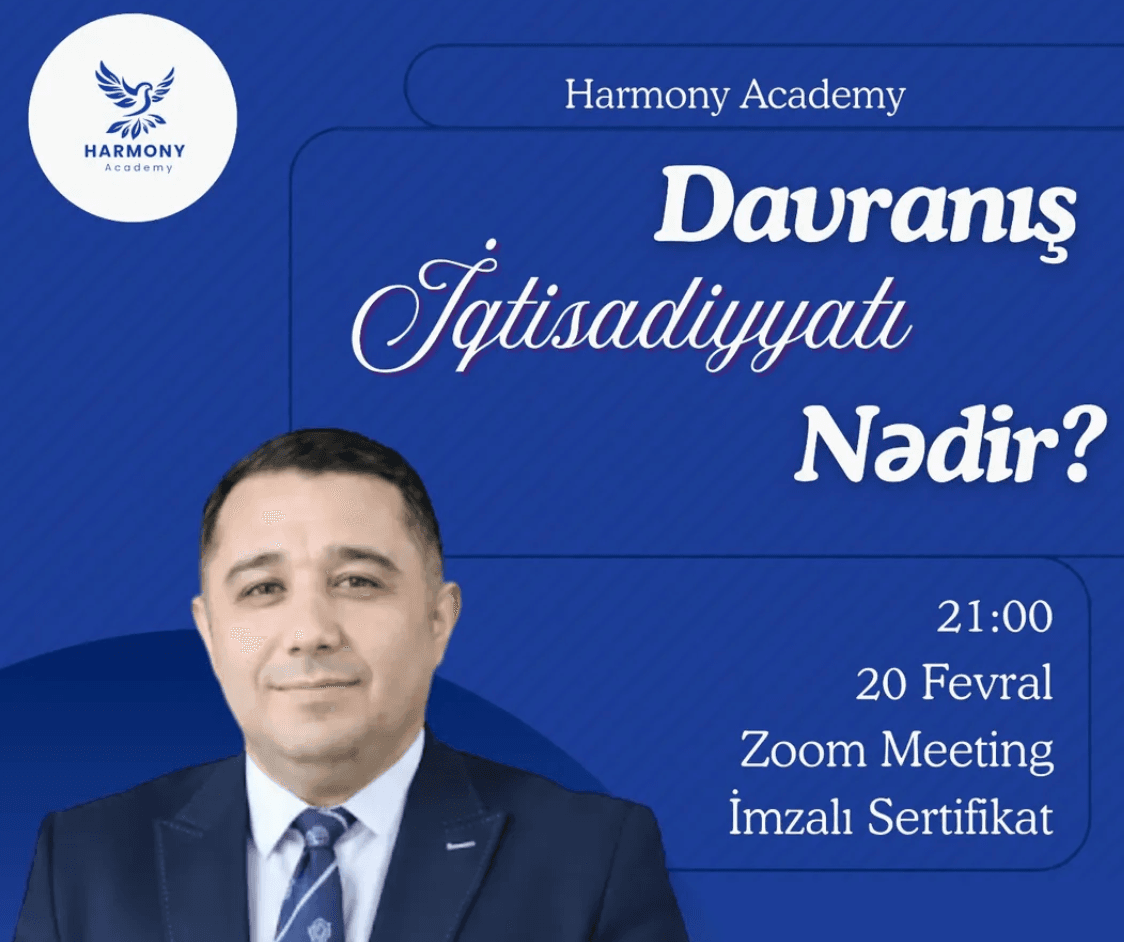 HARMONY
Academy

Harmony Academy

Davranış
İqtisadiyyatı
Nədir?

21:00
20 Fevral
Zoom Meeting
İmzalı Sertifikat